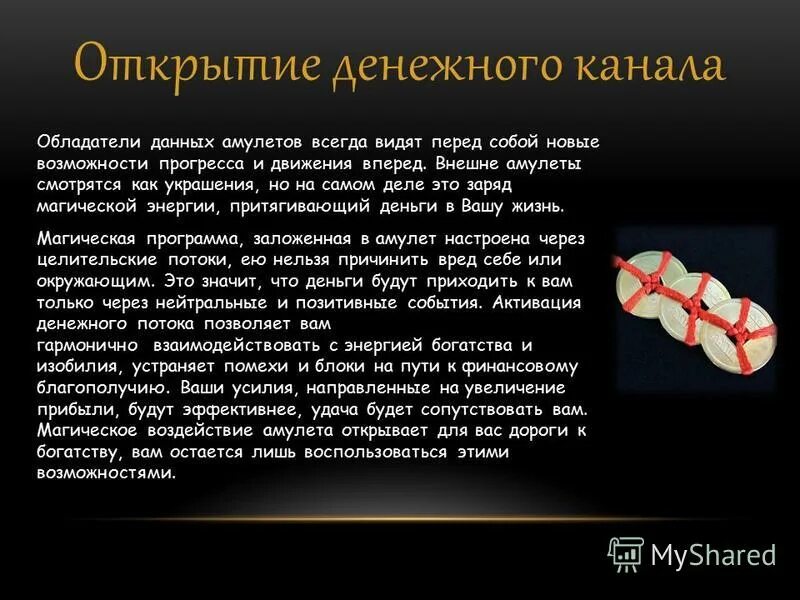 Открытие денежного канала

Обладатели данных амулетов всегда видят перед собой новые возможности прогресса и движения вперед. Внешне амулеты смотрятся как украшения, но на самом деле это заряд магической энергии, притягивающий деньги в Вашу жизнь.

Магическая программа, заложенная в амулет настроена через целительские потоки, ею нельзя причинить вред себе или окружающим. Это значит, что деньги будут приходить к вам только через нейтральные и позитивные события. Активация денежного потока позволяет вам гармонично взаимодействовать с энергией богатства и изобилия, устраняет помехи и блоки на пути к финансовому благополучию. Ваши усилия, направленные на увеличение прибыли, будут эффективнее, удача будет сопутствовать вам. Магическое воздействие амулета открывает для вас дороги к богатству, вам остается лишь воспользоваться этими возможностями.

MyShared